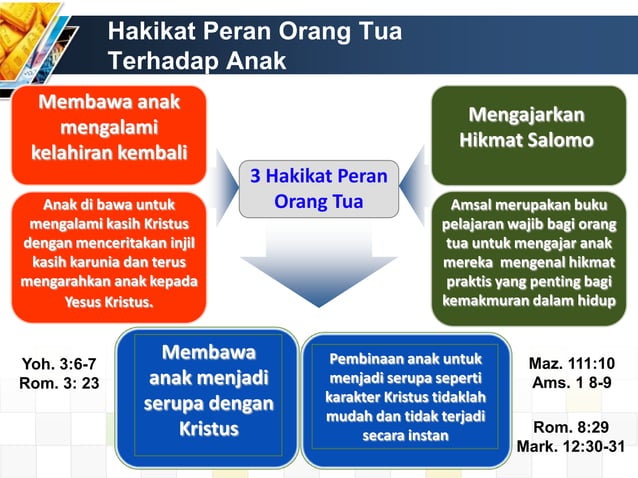 Hakikat Peran Orang Tua Terhadap Anak

Membawa anak mengalami kelahiran kembali

Anak di bawa untuk mengalami kasih Kristus dengan menceritakan injil kasih karunia dan terus mengarahkan anak kepada Yesus Kristus.

3 Hakikat Peran Orang Tua

Mengajarkan Hikmat Salomo

Amsal merupakan buku pelajaran wajib bagi orang tua untuk mengajar anak mereka mengenal hikmat praktis yang penting bagi kemakmuran dalam hidup

Yoh. 3:6-7
Rom. 3: 23

Membawa anak menjadi serupa dengan Kristus

Pembinaan anak untuk menjadi serupa seperti karakter Kristus tidaklah mudah dan tidak terjadi secara instan

Maz. 111:10
Ams. 1 8-9

Rom. 8:29
Mark. 12:30-31